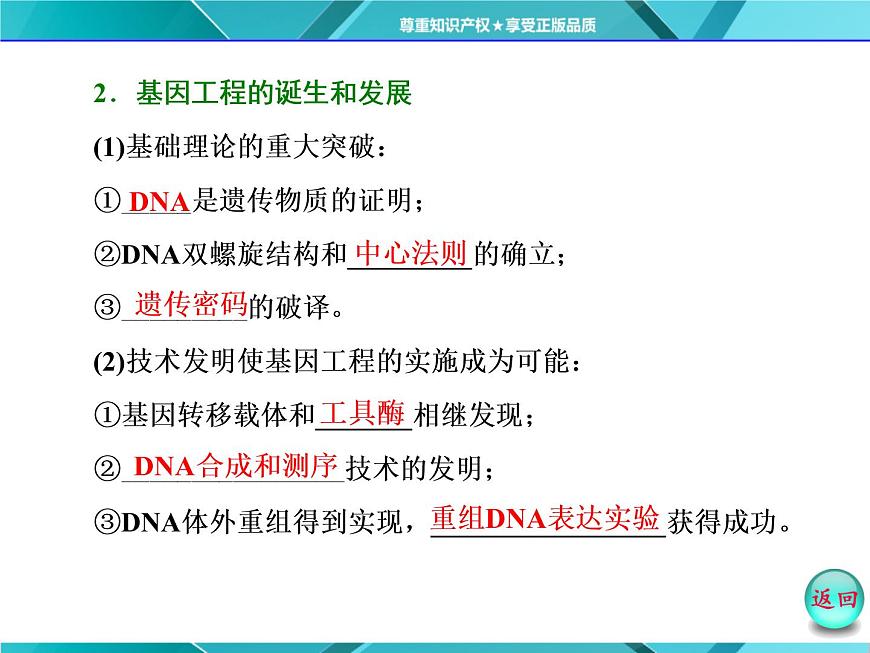 尊重知识产权★享受正版品质

2．基因工程的诞生和发展

(1)基础理论的重大突破：

①DNA是遗传物质的证明；

②DNA双螺旋结构和中心法则的确立；

③遗传密码的破译。

(2)技术发明使基因工程的实施成为可能：

①基因转移载体和工具酶相继发现；

②DNA合成和测序技术的发明；

③DNA体外重组得到实现，重组DNA表达实验获得成功。

返回